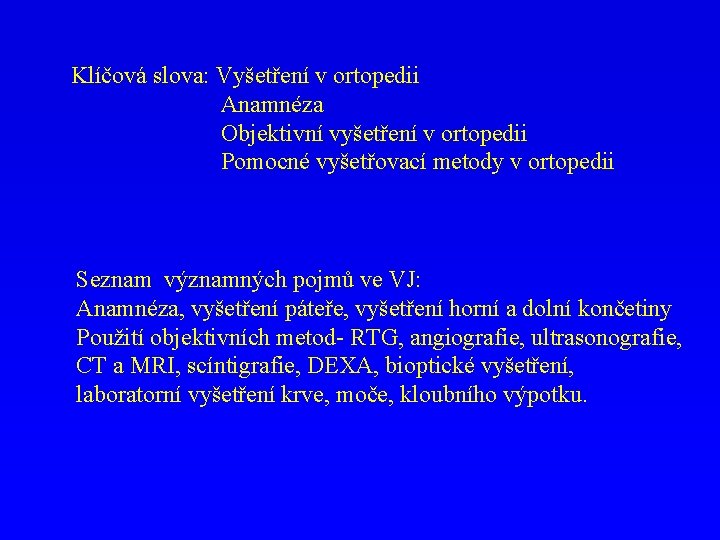 Klíčová slova: Vyšetření v ortopedii
Anamnéza
Objektivní vyšetření v ortopedii
Pomocné vyšetřovací metody v ortopedii

Seznam významných pojmů ve VJ:
Anamnéza, vyšetření páteře, vyšetření horní a dolní končetiny
Použití objektivních metod- RTG, angiografie, ultrasonografie, CT a MRI, scíntigrafie, DEXA, bioptické vyšetření, laboratorní vyšetření krve, moče, kloubního výpotku.